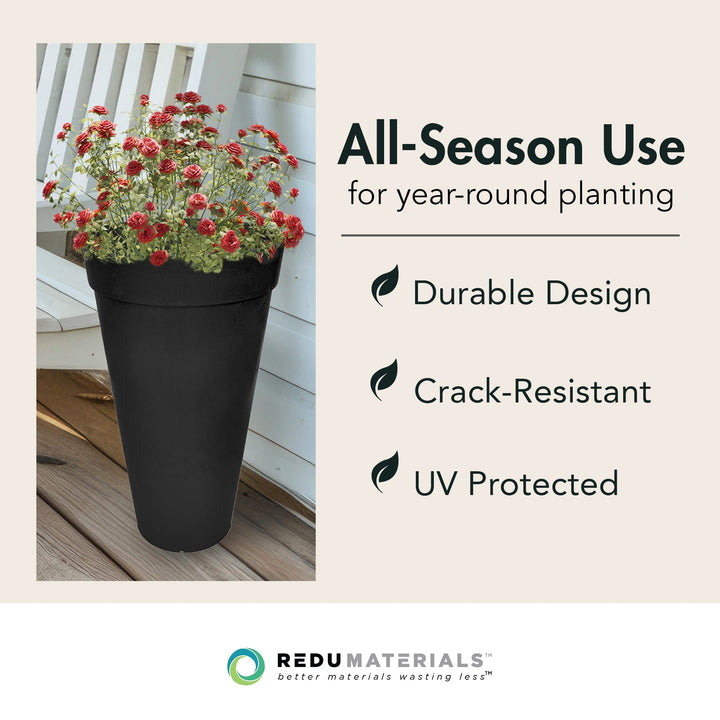 All-Season Use
for year-round planting

Durable Design

Crack-Resistant

UV Protected

REDUMATERIALS™
better materials wasting less™